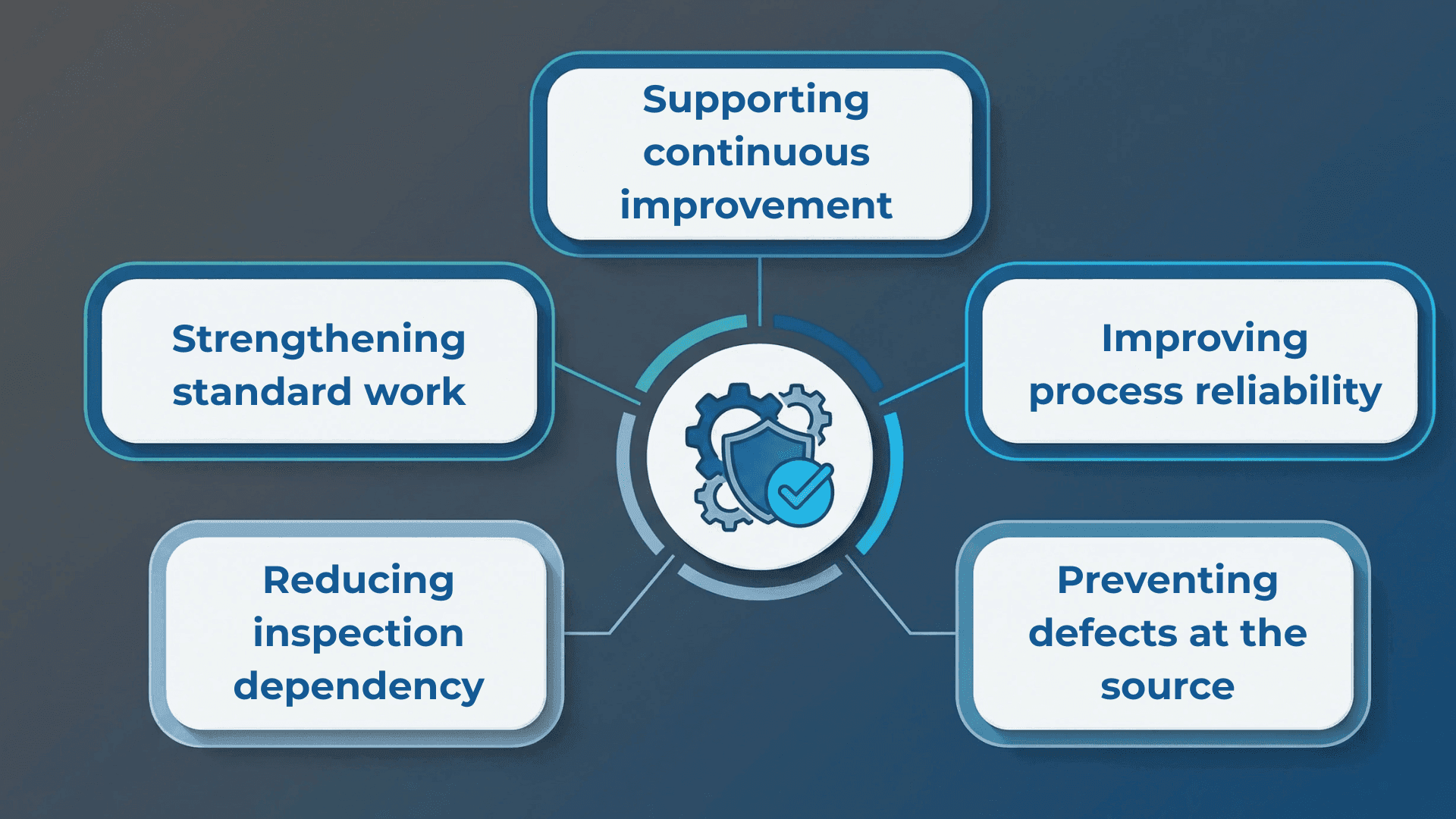 Supporting continuous improvement

Strengthening standard work

Improving process reliability

Reducing inspection dependency

Preventing defects at the source